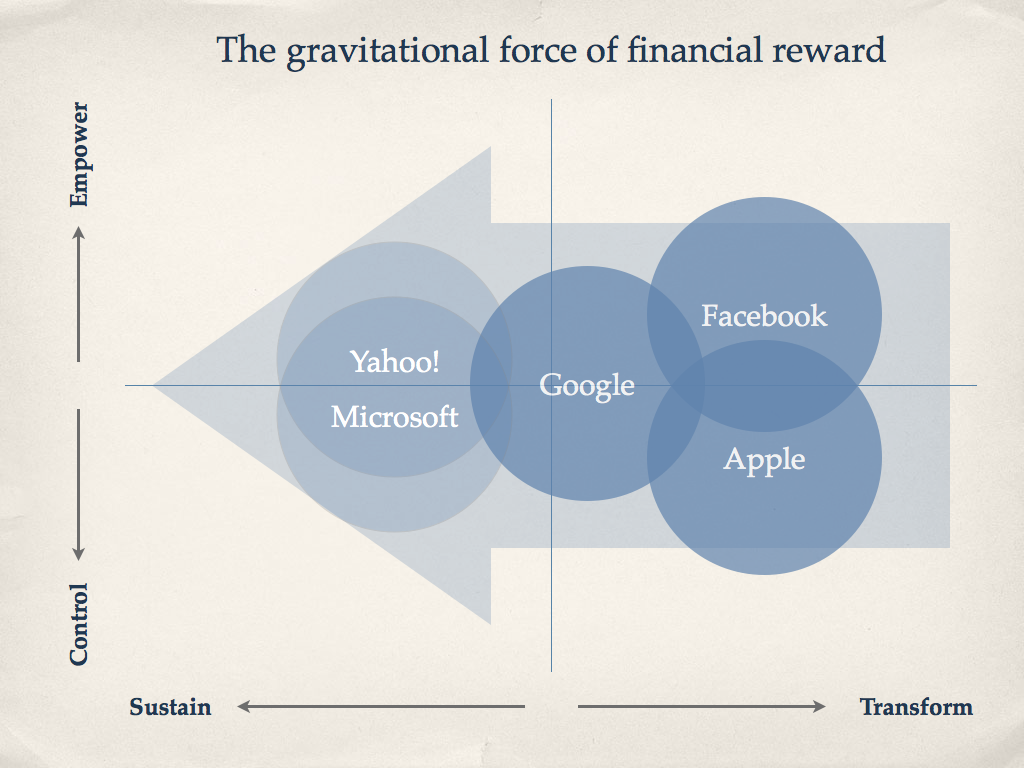 The gravitational force of financial reward

Empower

Control

Yahoo!

Microsoft

Google

Facebook

Apple

Sustain

Transform